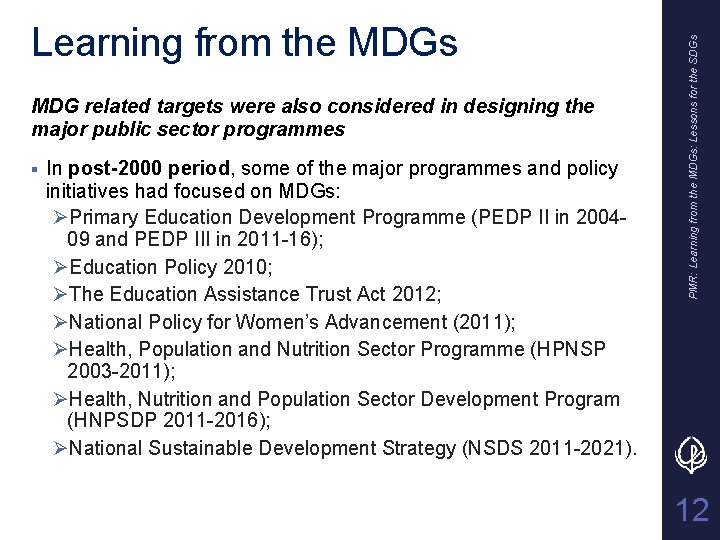 Learning from the MDGs

MDG related targets were also considered in designing the major public sector programmes

▪ In post-2000 period, some of the major programmes and policy initiatives had focused on MDGs:

➢Primary Education Development Programme (PEDP II in 2004-09 and PEDP III in 2011-16);

➢Education Policy 2010;

➢The Education Assistance Trust Act 2012;

➢National Policy for Women's Advancement (2011);

➢Health, Population and Nutrition Sector Programme (HPNSP 2003-2011);

➢Health, Nutrition and Population Sector Development Program (HNPSDP 2011-2016);

➢National Sustainable Development Strategy (NSDS 2011-2021).

PMR: Learning from the MDGs: Lessons for the SDGs

12